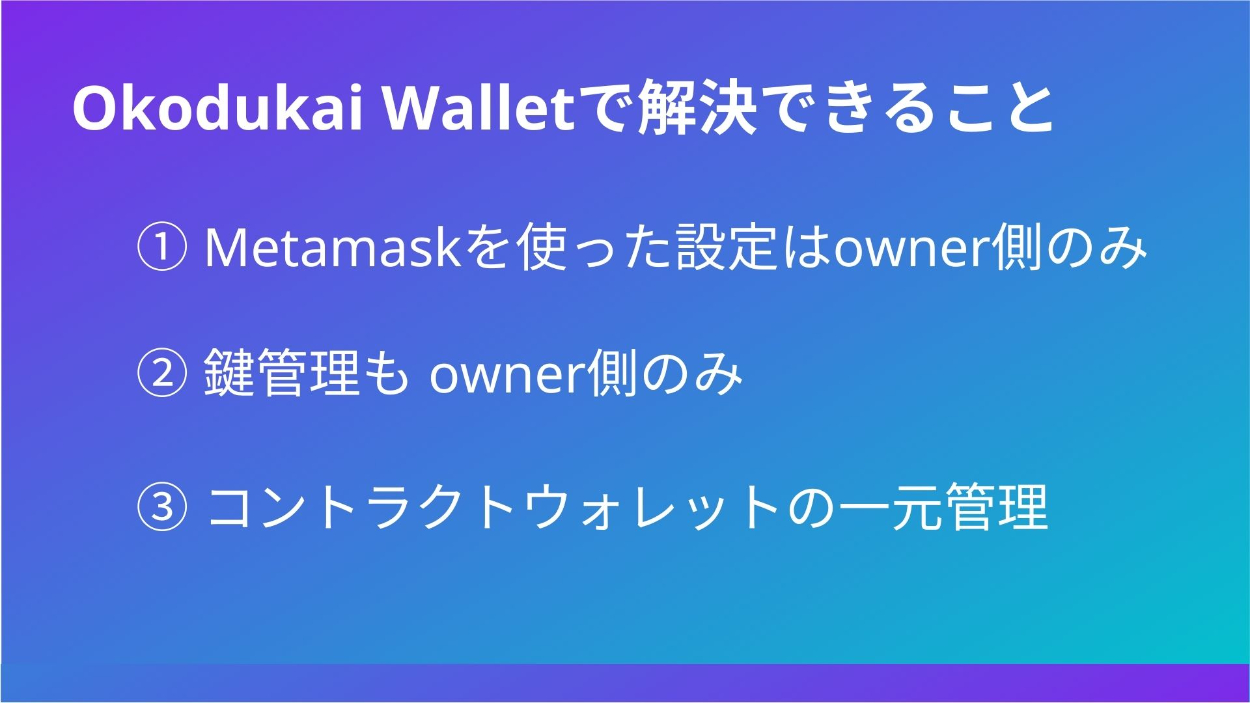 Okodukai Walletで解決できること

① Metamaskを使った設定はowner側のみ

② 鍵管理も owner側のみ

③ コントラクトウォレットの一元管理